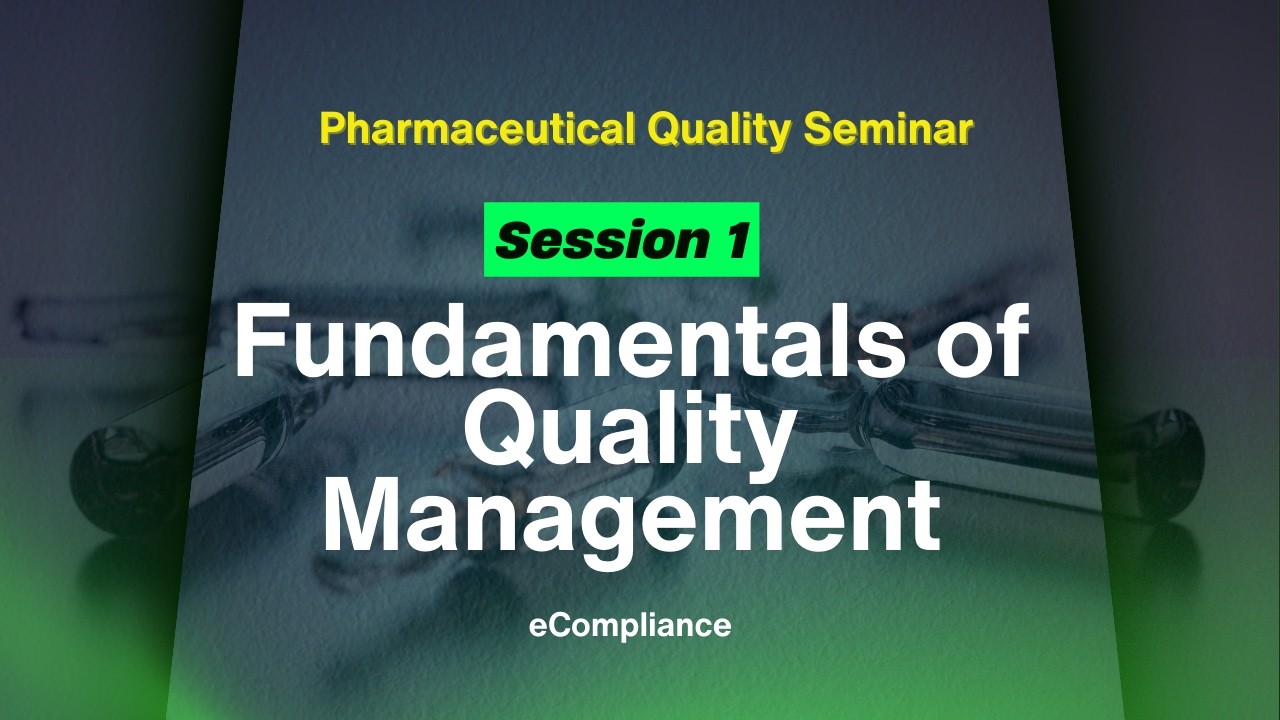 Pharmaceutical Quality Seminar

Session 1

Fundamentals of Quality Management

eCompliance